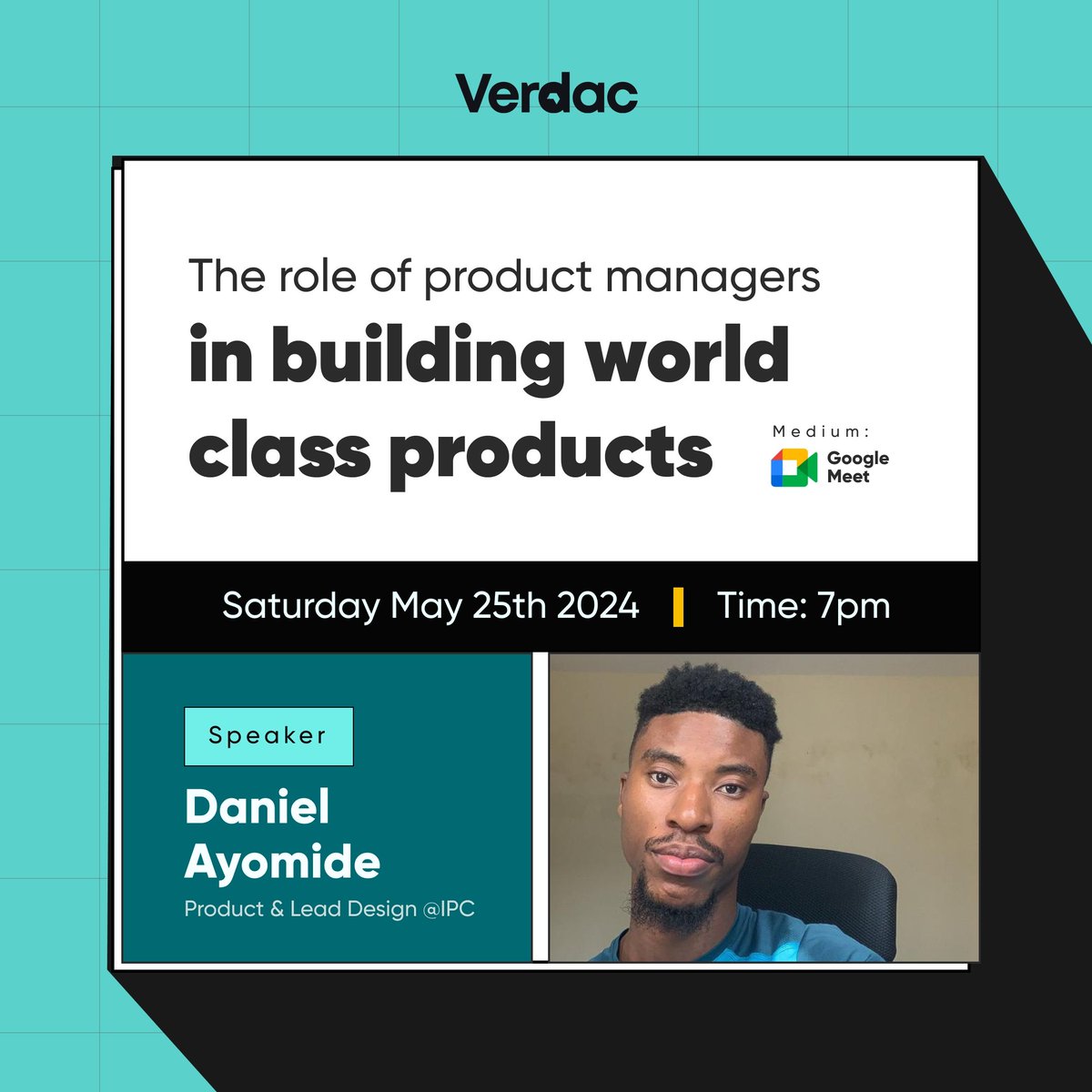 Verdac

The role of product managers
in building world class products

Medium:
Google Meet

Saturday May 25th 2024 | Time: 7pm

Speaker
Daniel Ayomide
Product & Lead Design @IPC